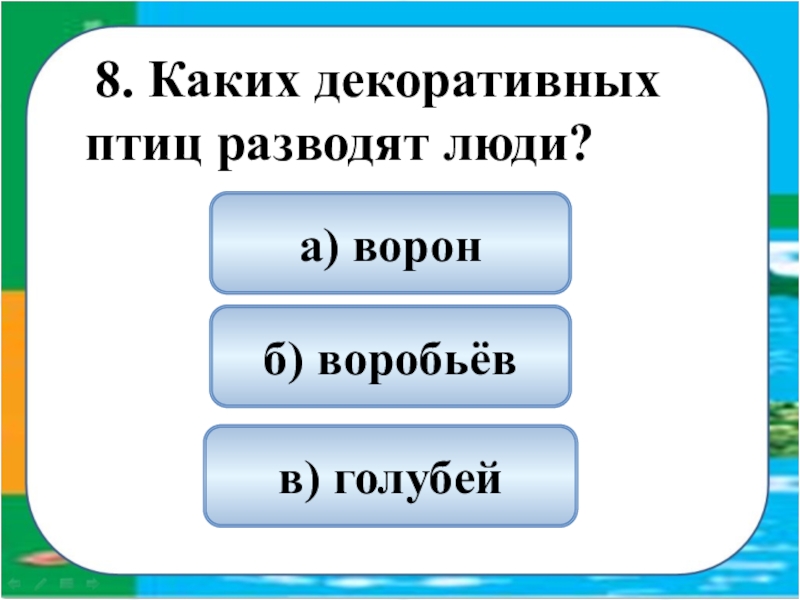 8. Каких декоративных птиц разводят люди?

а) ворон

б) воробьёв

в) голубей